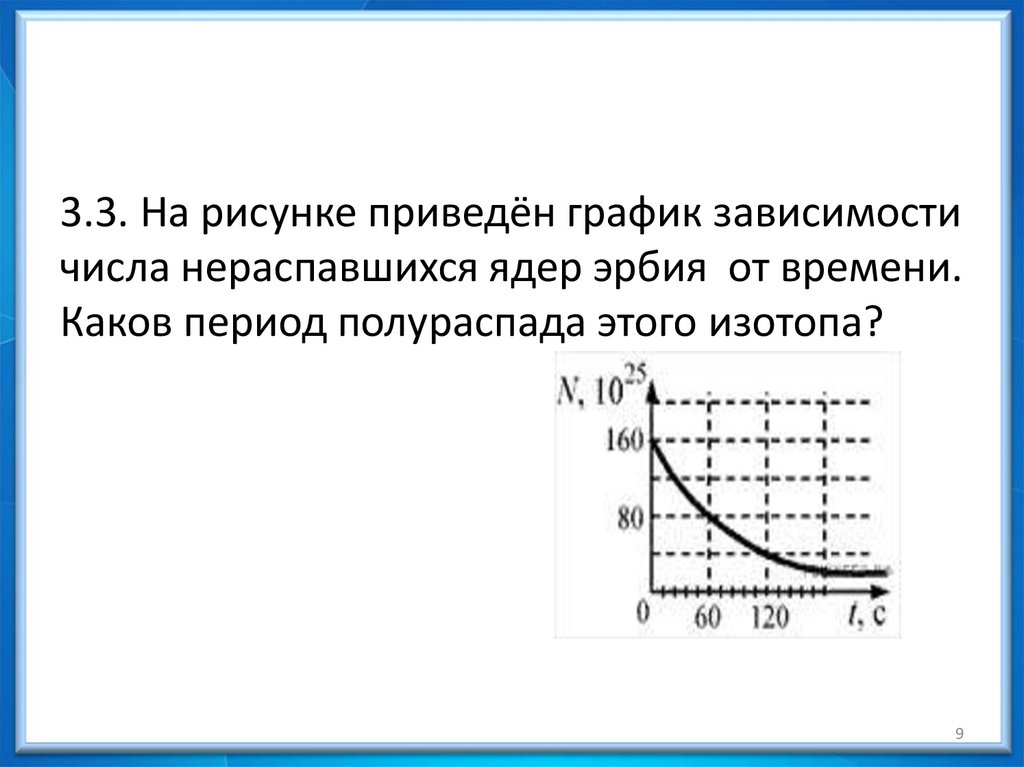 3.3. На рисунке приведён график зависимости числа нераспавшихся ядер эрбия от времени. Каков период полураспада этого изотопа?

$N, 10^{25}$
160
80
0
60
120
$t$, с

9